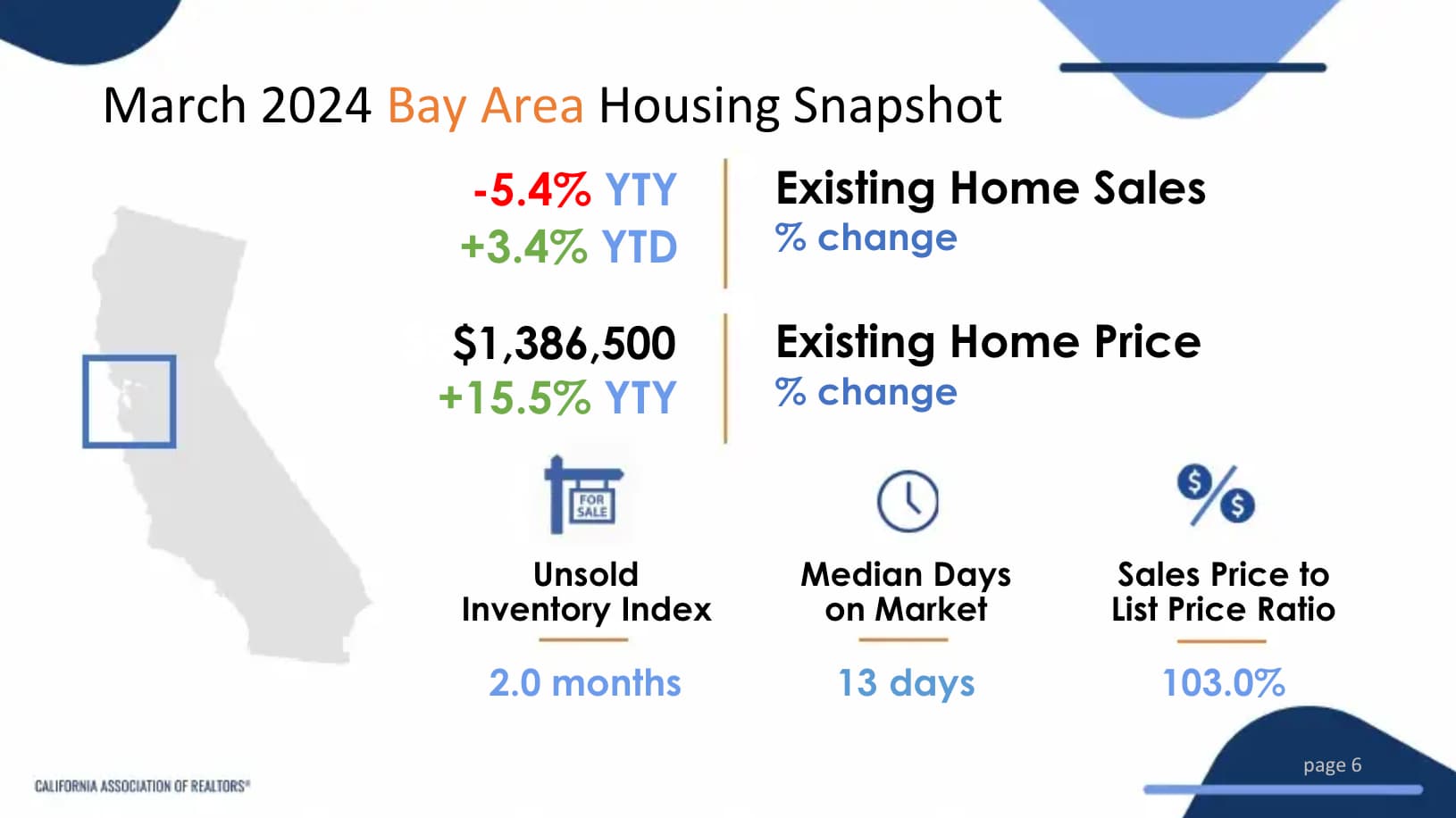 March 2024 Bay Area Housing Snapshot

-5.4% YTY
+3.4% YTD

Existing Home Sales
% change

$1,386,500
+15.5% YTY

Existing Home Price
% change

FOR SALE

Unsold Inventory Index

2.0 months

Median Days on Market

13 days

$ $

Sales Price to List Price Ratio

103.0%

CALIFORNIA ASSOCIATION OF REALTORS®

page 6